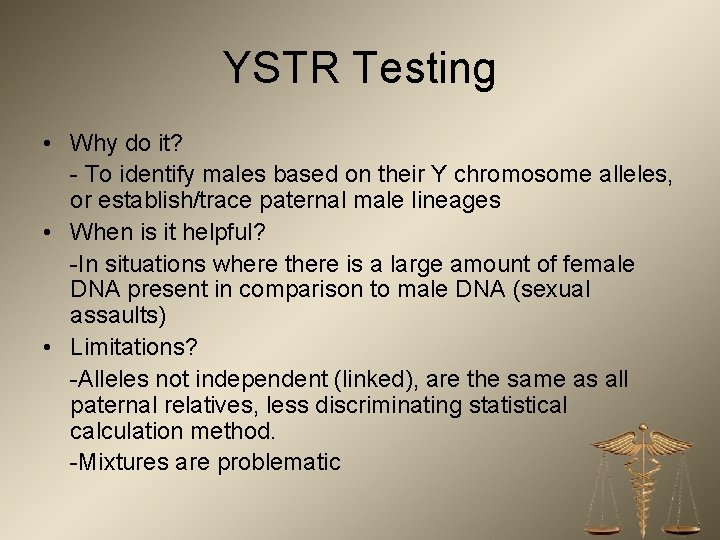 YSTR Testing

• Why do it?

- To identify males based on their Y chromosome alleles, or establish/trace paternal male lineages

• When is it helpful?

-In situations where there is a large amount of female DNA present in comparison to male DNA (sexual assaults)

• Limitations?

-Alleles not independent (linked), are the same as all paternal relatives, less discriminating statistical calculation method.

-Mixtures are problematic